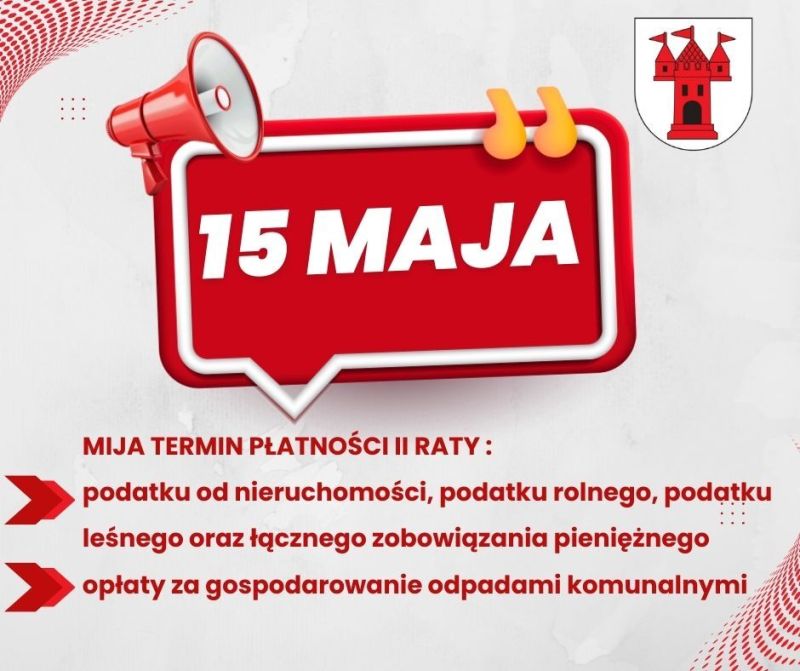 15 MAJA

MIJA TERMIN PŁATNOŚCI II RATY :

podatku od nieruchomości, podatku rolnego, podatku leśnego oraz łącznego zobowiązania pieniężnego

opłaty za gospodarowanie odpadami komunalnymi